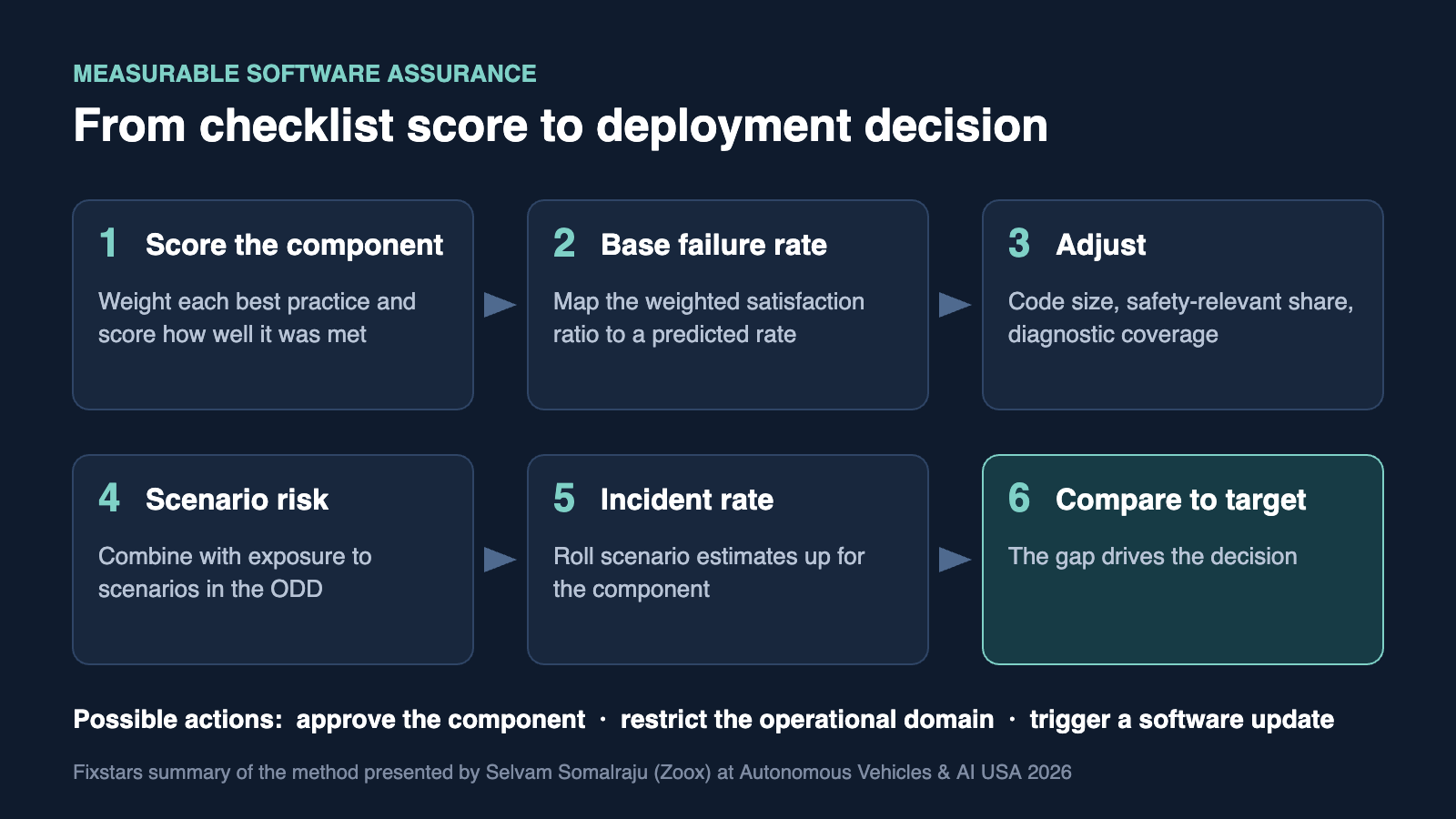 MEASURABLE SOFTWARE ASSURANCE

From checklist score to deployment decision

1 Score the component

Weight each best practice and score how well it was met

2 Base failure rate

Map the weighted satisfaction ratio to a predicted rate

3 Adjust

Code size, safety-relevant share, diagnostic coverage

4 Scenario risk

Combine with exposure to scenarios in the ODD

5 Incident rate

Roll scenario estimates up for the component

6 Compare to target

The gap drives the decision

Possible actions: approve the component · restrict the operational domain · trigger a software update

Fixstars summary of the method presented by Selvam Somalraju (Zoox) at Autonomous Vehicles & AI USA 2026